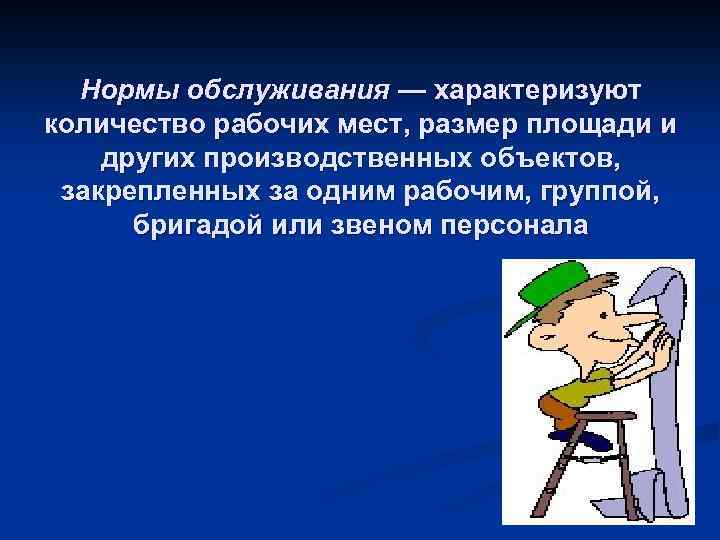 Нормы обслуживания — характеризуют количество рабочих мест, размер площади и других производственных объектов, закрепленных за одним рабочим, группой, бригадой или звеном персонала